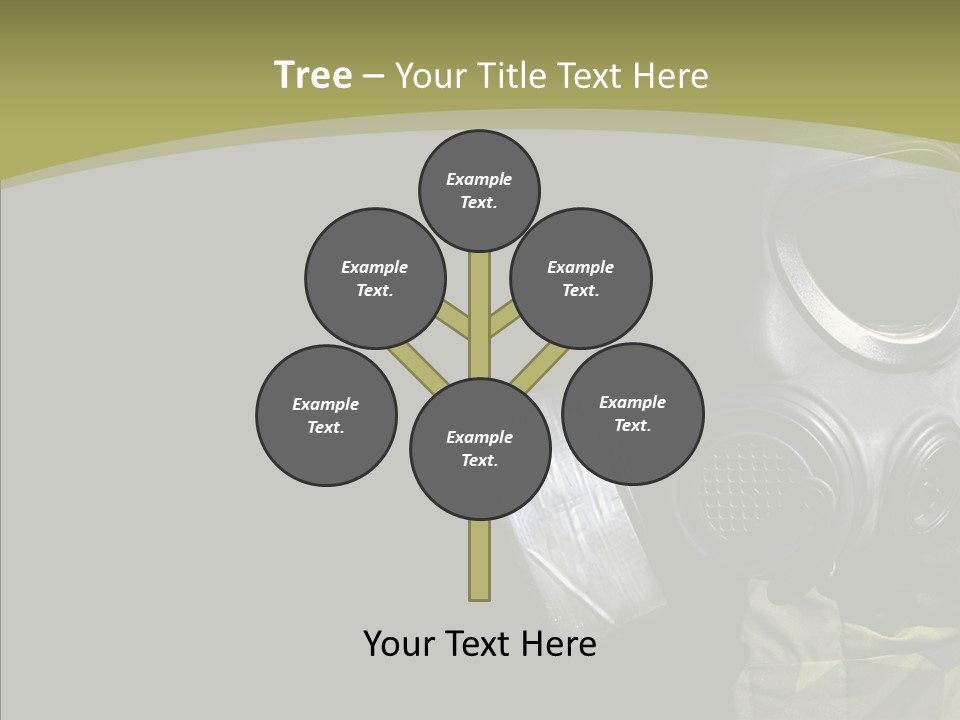 Tree – Your Title Text Here

Example Text.

Example Text.

Example Text.

Example Text.

Example Text.

Example Text.

Your Text Here